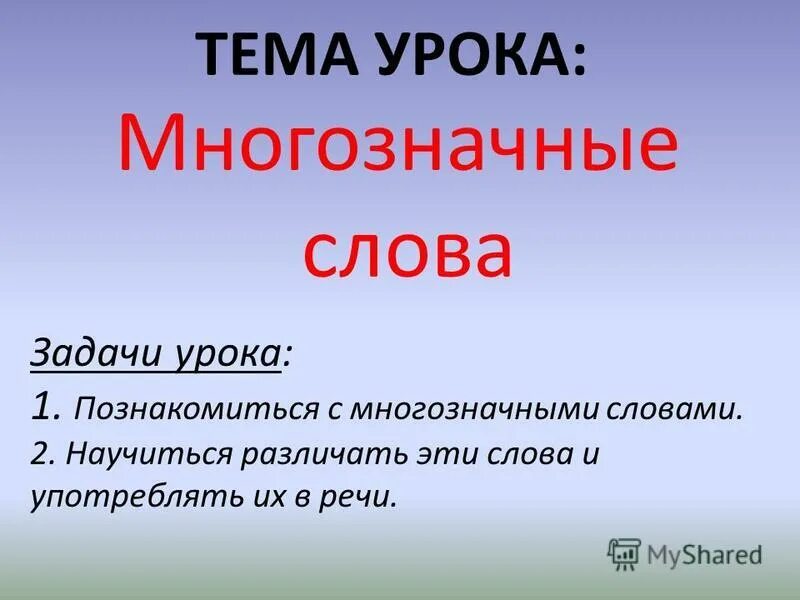 ТЕМА УРОКА:
Многозначные слова

Задачи урока:
1. Познакомиться с многозначными словами.
2. Научиться различать эти слова и употреблять их в речи.

MyShared